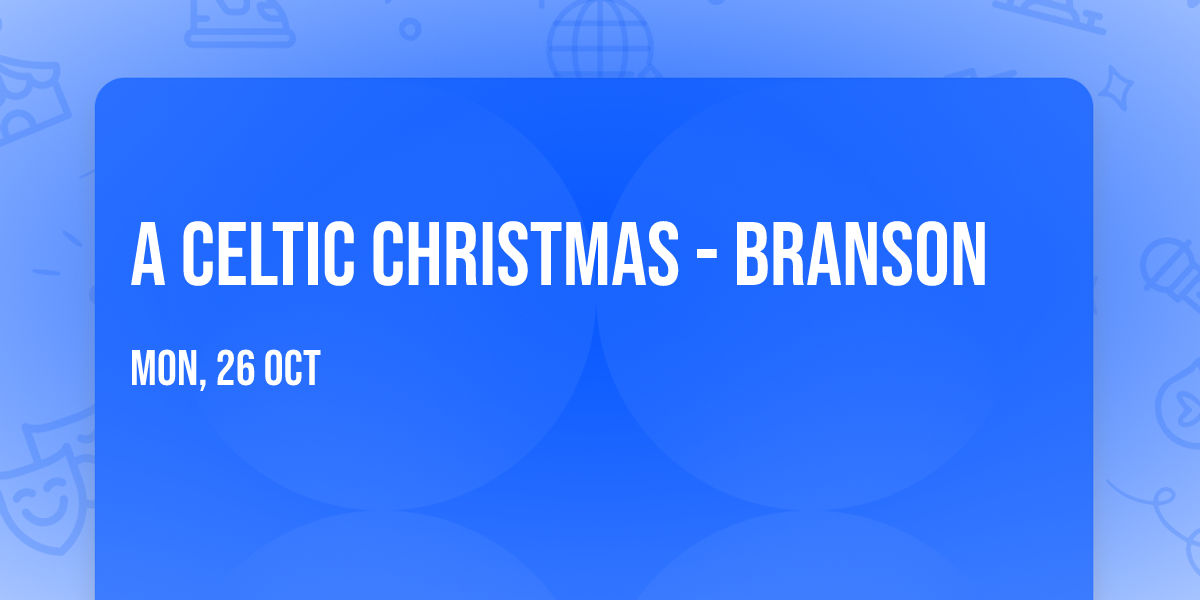 A CELTIC CHRISTMAS - BRANSON

MON, 26 OCT